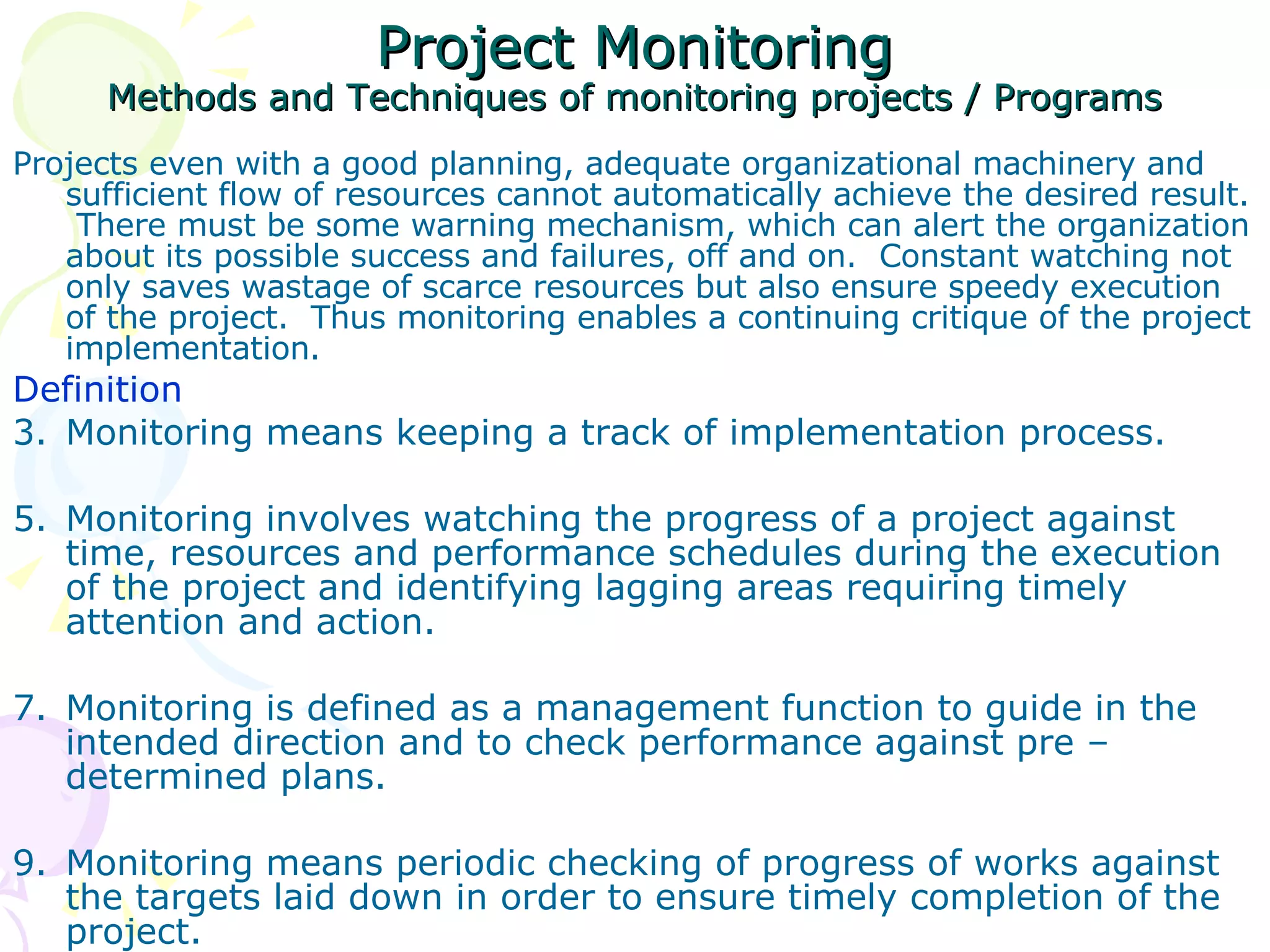 Project Monitoring
Methods and Techniques of monitoring projects / Programs

Projects even with a good planning, adequate organizational machinery and sufficient flow of resources cannot automatically achieve the desired result. There must be some warning mechanism, which can alert the organization about its possible success and failures, off and on. Constant watching not only saves wastage of scarce resources but also ensure speedy execution of the project. Thus monitoring enables a continuing critique of the project implementation.

Definition

3. Monitoring means keeping a track of implementation process.

5. Monitoring involves watching the progress of a project against time, resources and performance schedules during the execution of the project and identifying lagging areas requiring timely attention and action.

7. Monitoring is defined as a management function to guide in the intended direction and to check performance against pre – determined plans.

9. Monitoring means periodic checking of progress of works against the targets laid down in order to ensure timely completion of the project.